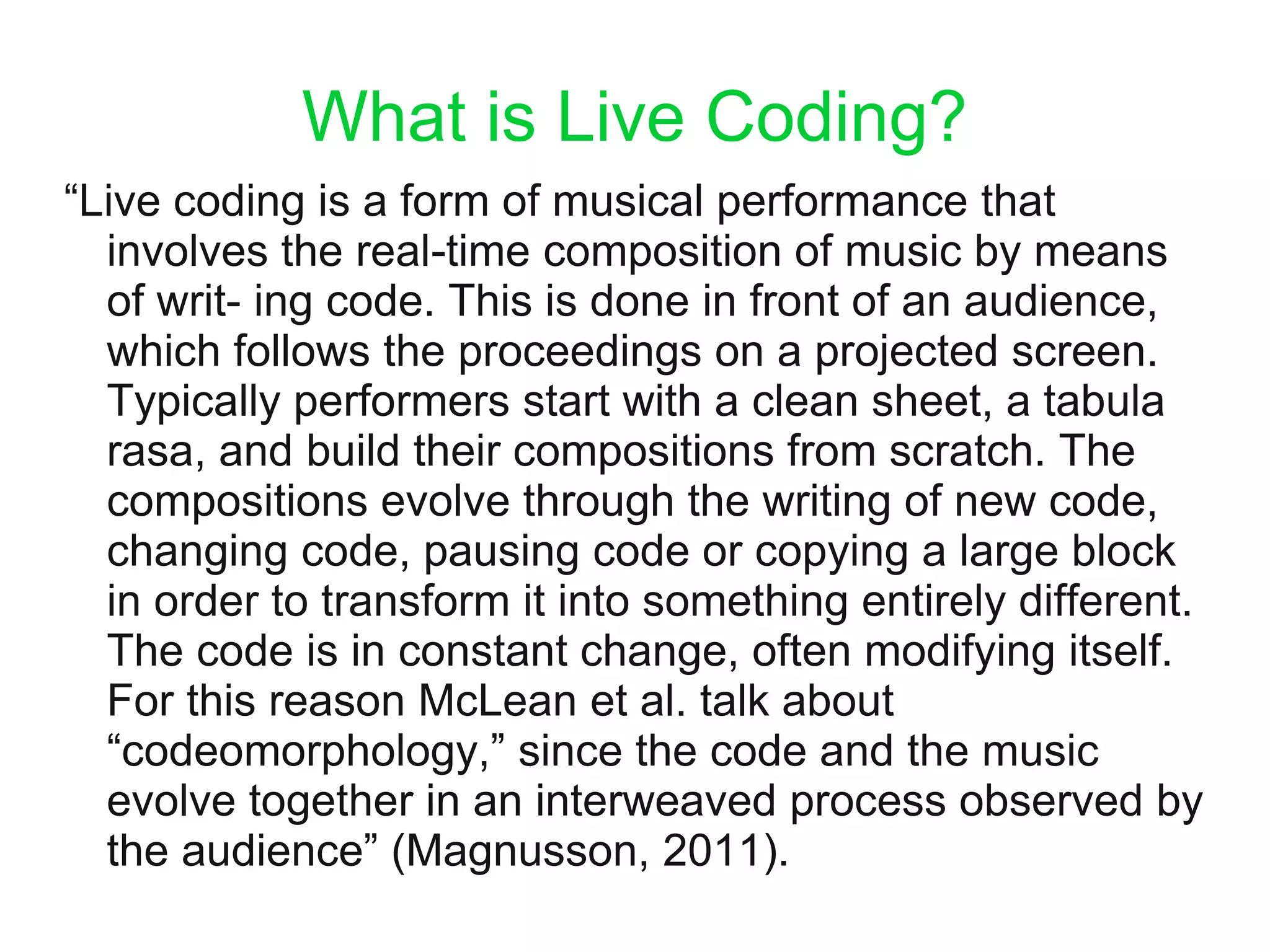 What is Live Coding?

“Live coding is a form of musical performance that involves the real-time composition of music by means of writ- ing code. This is done in front of an audience, which follows the proceedings on a projected screen. Typically performers start with a clean sheet, a tabula rasa, and build their compositions from scratch. The compositions evolve through the writing of new code, changing code, pausing code or copying a large block in order to transform it into something entirely different. The code is in constant change, often modifying itself. For this reason McLean et al. talk about “codeomorphology,” since the code and the music evolve together in an interweaved process observed by the audience” (Magnusson, 2011).